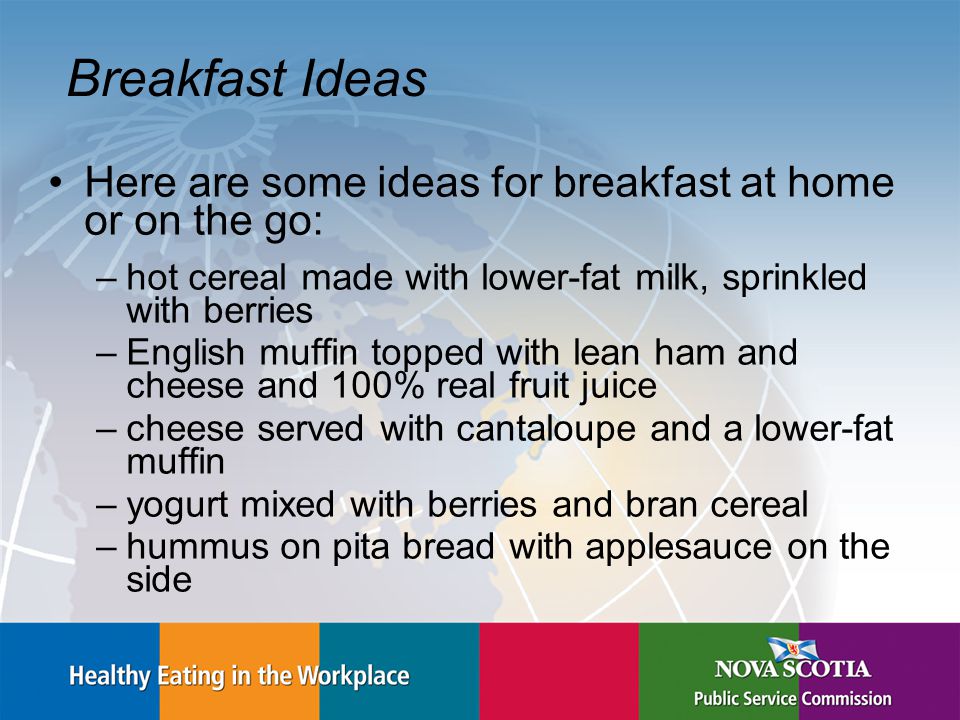 Breakfast Ideas

• Here are some ideas for breakfast at home or on the go:

– hot cereal made with lower-fat milk, sprinkled with berries
– English muffin topped with lean ham and cheese and 100% real fruit juice
– cheese served with cantaloupe and a lower-fat muffin
– yogurt mixed with berries and bran cereal
– hummus on pita bread with applesauce on the side

Healthy Eating in the Workplace

NOVA SCOTIA
Public Service Commission